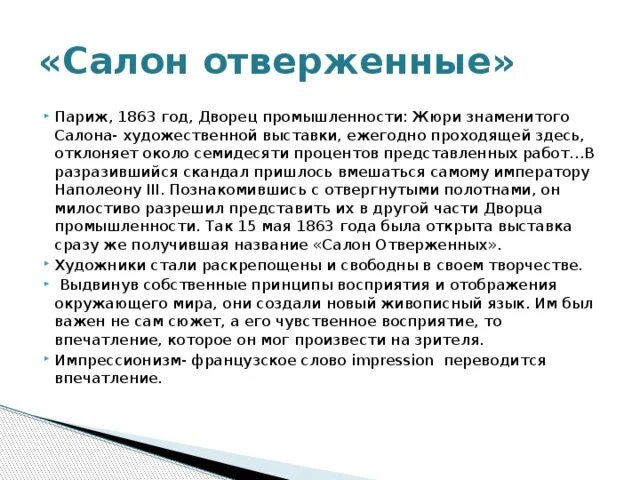 «Салон отверженные»

Париж, 1863 год, Дворец промышленности: Жюри знаменитого Салона- художественной выставки, ежегодно проходящей здесь, отклоняет около семидесяти процентов представленных работ…В разразившийся скандал пришлось вмешаться самому императору Наполеону III. Познакомившись с отвергнутыми полотнами, он милостиво разрешил представить их в другой части Дворца промышленности. Так 15 мая 1863 года была открыта выставка сразу же получившая название «Салон Отверженных».

Художники стали раскрепощены и свободны в своем творчестве.

Выдвинув собственные принципы восприятия и отображения окружающего мира, они создали новый живописный язык. Им был важен не сам сюжет, а его чувственное восприятие, то впечатление, которое он мог произвести на зрителя.

Импрессионизм- французское слово impression переводится впечатление.